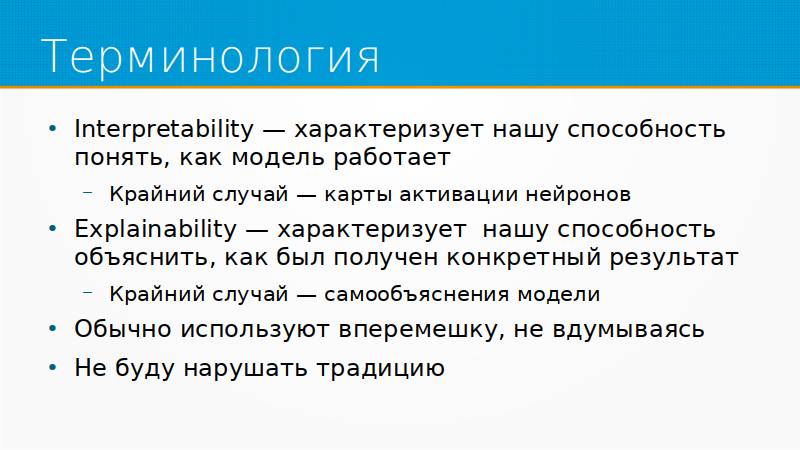 Терминология

• Interpretability — характеризует нашу способность понять, как модель работает

– Крайний случай — карты активации нейронов

• Explainability — характеризует нашу способность объяснить, как был получен конкретный результат

– Крайний случай — самообъяснения модели

• Обычно используют вперемешку, не вдумываясь

• Не буду нарушать традицию